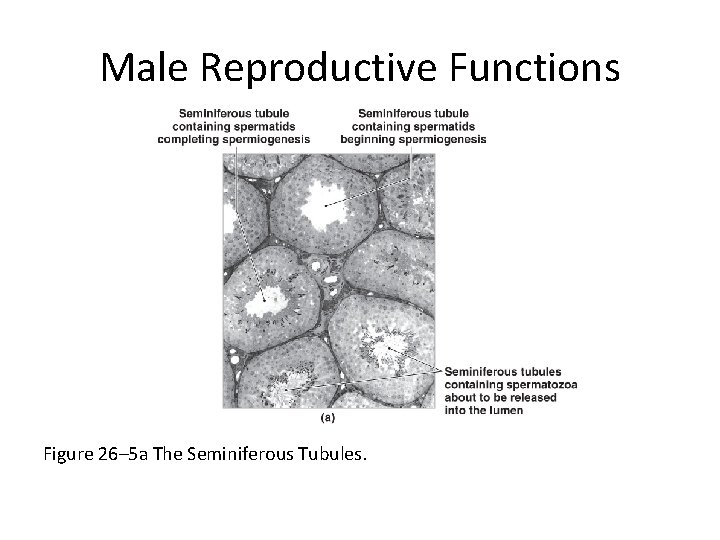 Male Reproductive Functions

Seminiferous tubule containing spermatids completing spermiogenesis

Seminiferous tubule containing spermatids beginning spermiogenesis

Seminiferous tubules containing spermatozoa about to be released into the lumen

(a)

Figure 26–5a The Seminiferous Tubules.